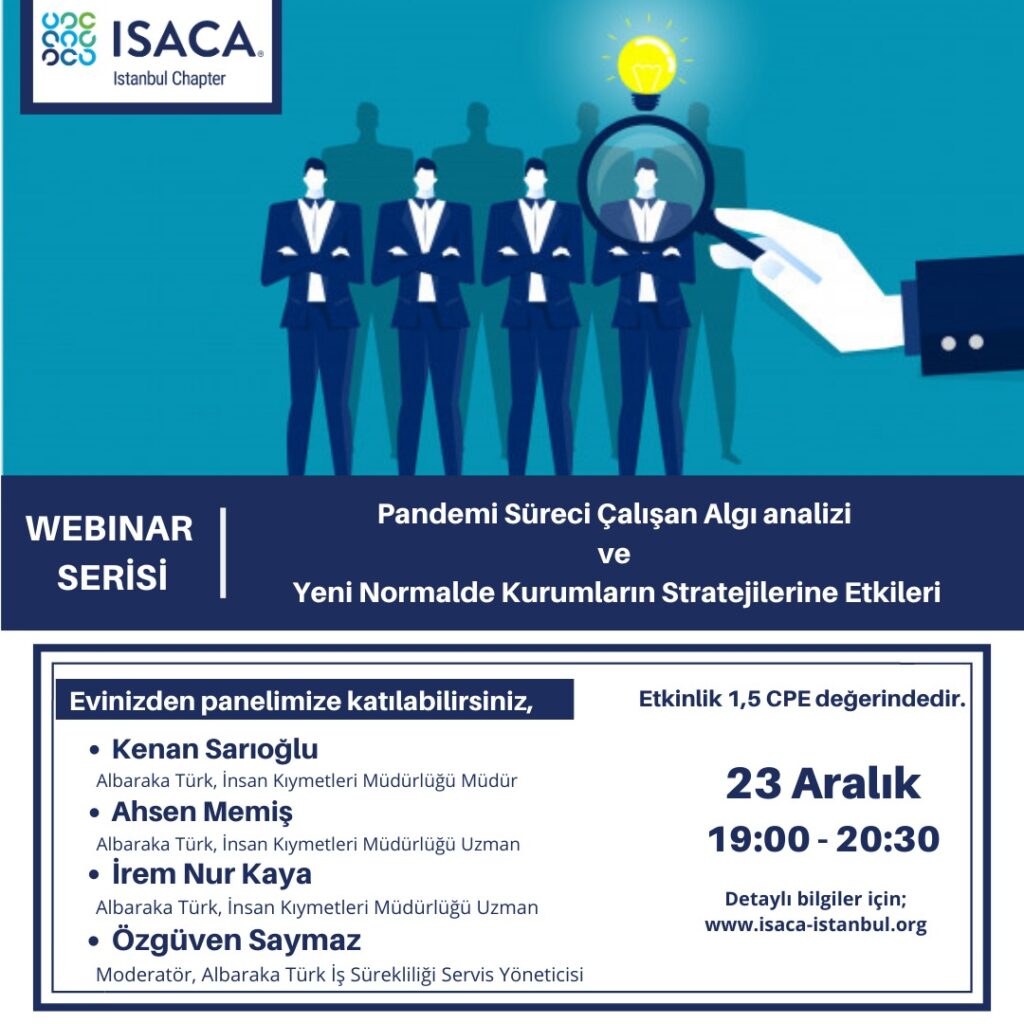 ISACA®
Istanbul Chapter

WEBINAR SERİSİ

Pandemi Süreci Çalışan Algı analizi
ve
Yeni Normalde Kurumların Stratejilerine Etkileri

Evinizden panelimize katılabilirsiniz,

• Kenan Sarıoğlu
Albaraka Türk, İnsan Kıymetleri Müdürlüğü Müdür

• Ahsen Memiş
Albaraka Türk, İnsan Kıymetleri Müdürlüğü Uzman

• İrem Nur Kaya
Albaraka Türk, İnsan Kıymetleri Müdürlüğü Uzman

• Özgüven Saymaz
Moderatör, Albaraka Türk İş Sürekliliği Servis Yöneticisi

Etkinlik 1,5 CPE değerindedir.

23 Aralık
19:00 - 20:30

Detaylı bilgiler için;
www.isaca-istanbul.org